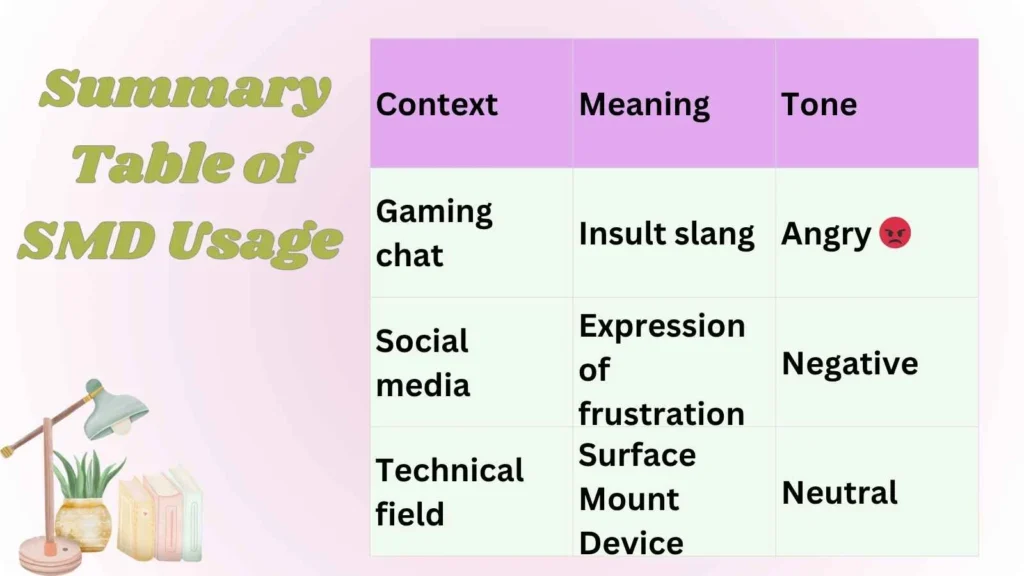 Summary Table of SMD Usage

| Context | Meaning | Tone |
|---|---|---|
| Gaming chat | Insult slang | Angry 😡 |
| Social media | Expression of frustration | Negative |
| Technical field | Surface Mount Device | Neutral |